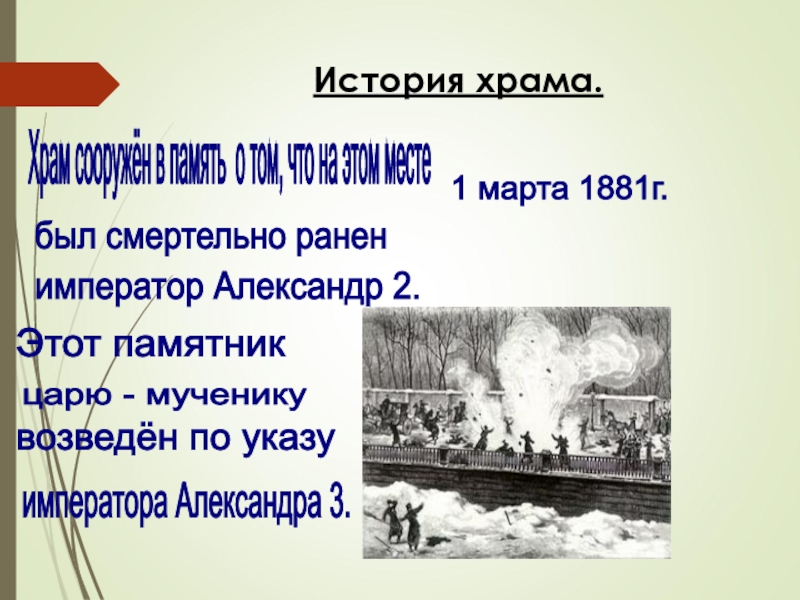 История храма.

Храм сооружён в память о том, что на этом месте 1 марта 1881г. был смертельно ранен император Александр 2.

Этот памятник царю - мученику возведён по указу императора Александра 3.